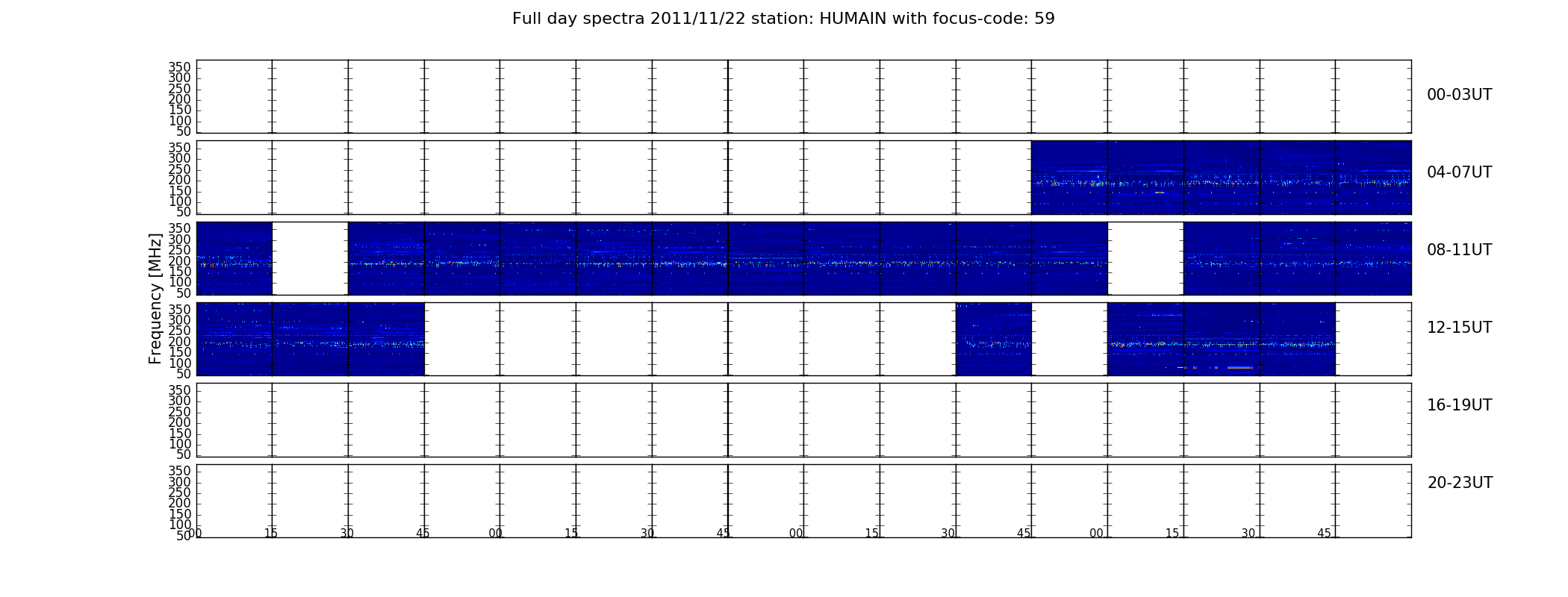 Full day spectra 2011/11/22 station: HUMAIN with focus-code: 59

Frequency [MHz]

350
300
250
200
150
100
50

00-03UT

350
300
250
200
150
100
50

04-07UT

350
300
250
200
150
100
50

08-11UT

350
300
250
200
150
100
50

12-15UT

350
300
250
200
150
100
50

16-19UT

350
300
250
200
150
100
50

20-23UT

00 15 30 45 00 15 30 45 00 15 30 45 00 15 30 45